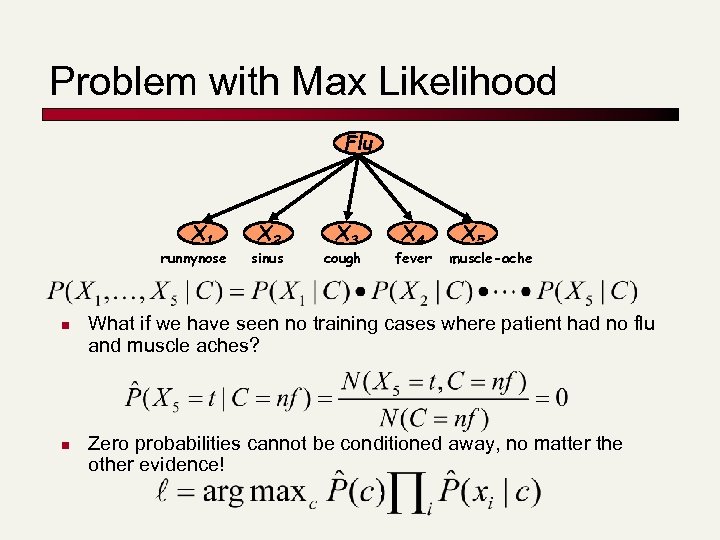 Problem with Max Likelihood

Flu

$X_1$ $X_2$ $X_3$ $X_4$ $X_5$

runnynose sinus cough fever muscle-ache

$P(X_1,\ldots,X_5 \mid C) = P(X_1 \mid C) \bullet P(X_2 \mid C) \bullet \cdots \bullet P(X_5 \mid C)$

What if we have seen no training cases where patient had no flu and muscle aches?

$\hat{P}(X_5 = t \mid C = nf) = \frac{N(X_5 = t, C = nf)}{N(C = nf)} = 0$

Zero probabilities cannot be conditioned away, no matter the other evidence!

$\ell = \arg\max_c \hat{P}(c) \prod_i \hat{P}(x_i \mid c)$